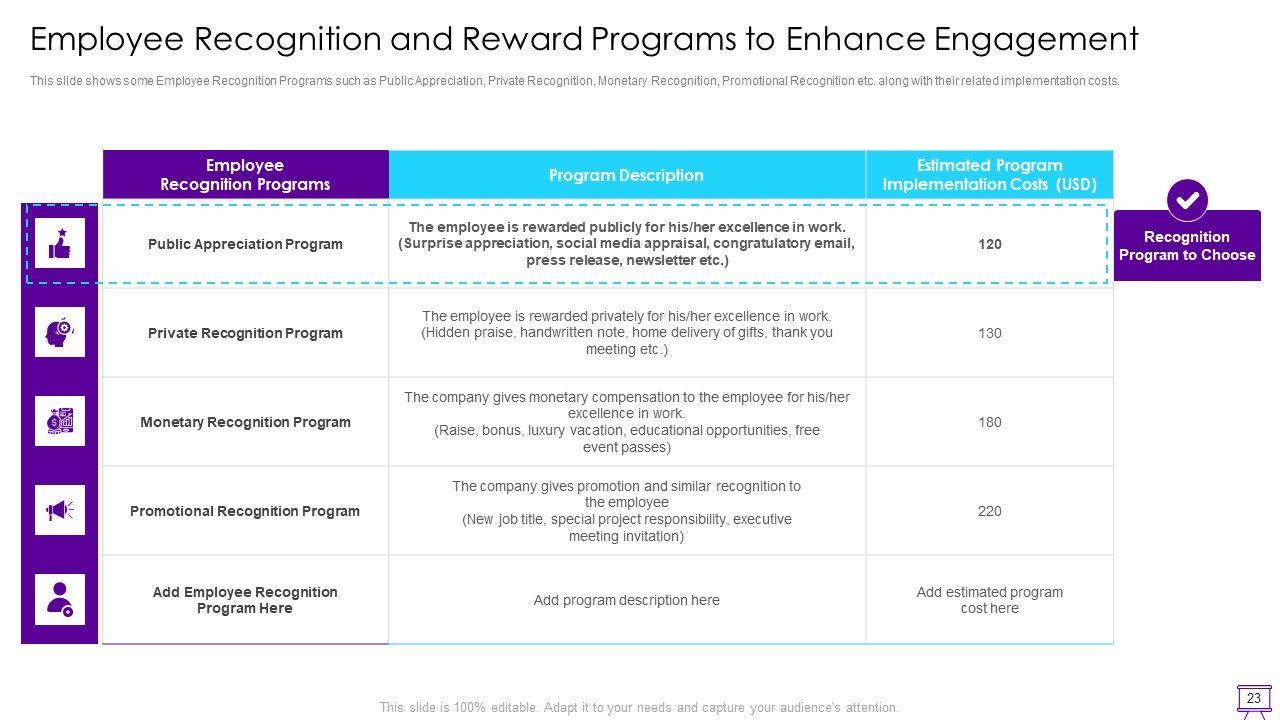 Employee Recognition and Reward Programs to Enhance Engagement

This slide shows some Employee Recognition Programs such as Public Appreciation, Private Recognition, Monetary Recognition, Promotional Recognition etc. along with their related implementation costs.

| Employee Recognition Programs | Program Description | Estimated Program Implementation Costs (USD) |
|---|---|---|
| Public Appreciation Program | The employee is rewarded publicly for his/her excellence in work. (Surprise appreciation, social media appraisal, congratulatory email, press release, newsletter etc.) | 120 |
| Private Recognition Program | The employee is rewarded privately for his/her excellence in work. (Hidden praise, handwritten note, home delivery of gifts, thank you meeting etc.) | 130 |
| Monetary Recognition Program | The company gives monetary compensation to the employee for his/her excellence in work. (Raise, bonus, luxury vacation, educational opportunities, free event passes) | 180 |
| Promotional Recognition Program | The company gives promotion and similar recognition to the employee (New job title, special project responsibility, executive meeting invitation) | 220 |
| Add Employee Recognition Program Here | Add program description here | Add estimated program cost here |

Recognition Program to Choose

This slide is 100% editable. Adapt it to your needs and capture your audience's attention.

23